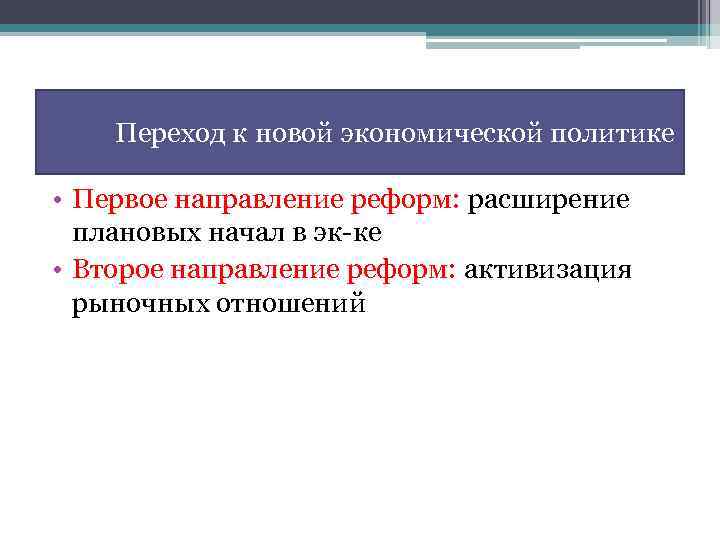 Переход к новой экономической политике

• Первое направление реформ: расширение плановых начал в эк-ке
• Второе направление реформ: активизация рыночных отношений